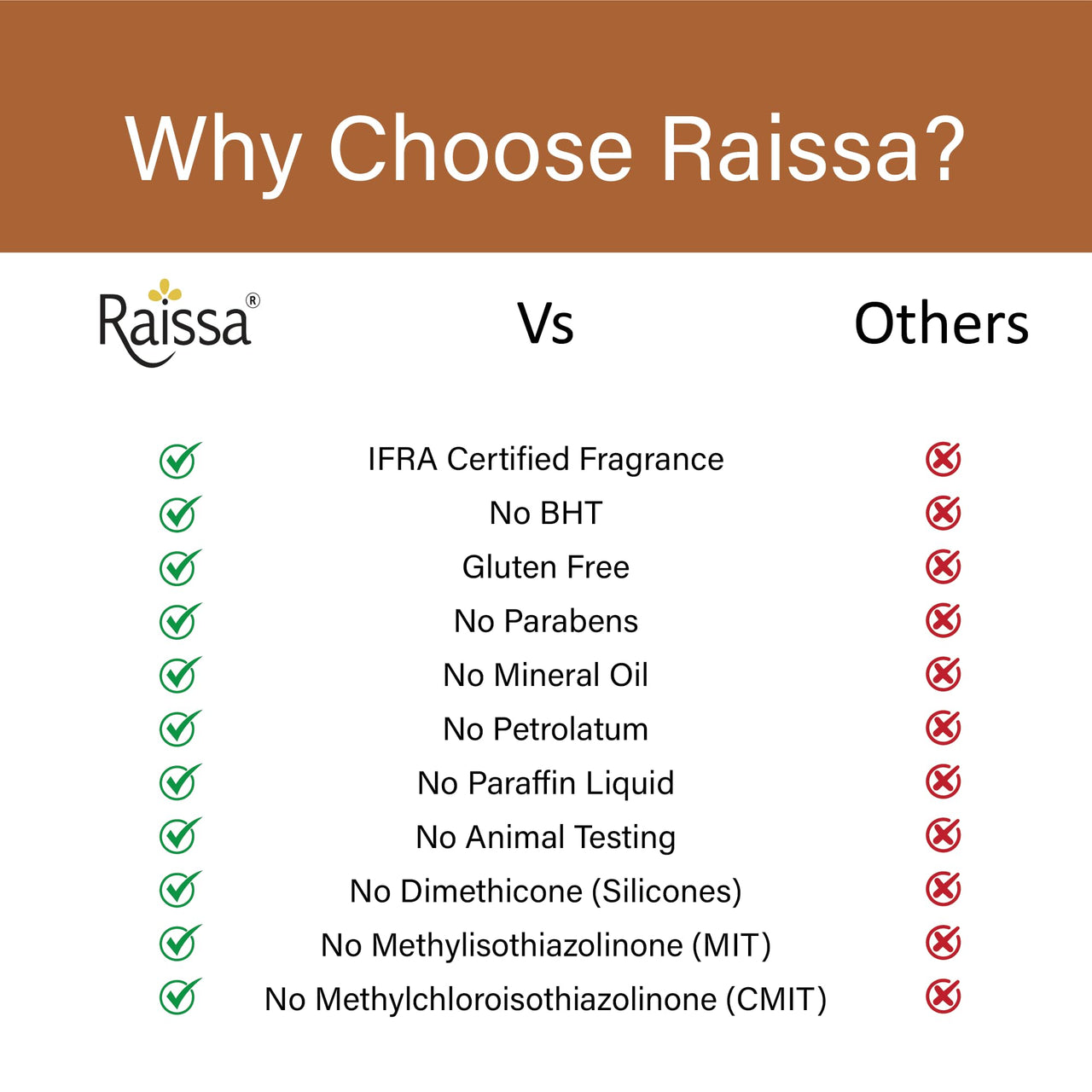 Why Choose Raissa?

Raissa®

Vs

Others

IFRA Certified Fragrance

No BHT

Gluten Free

No Parabens

No Mineral Oil

No Petrolatum

No Paraffin Liquid

No Animal Testing

No Dimethicone (Silicones)

No Methylisothiazolinone (MIT)

No Methylchloroisothiazolinone (CMIT)